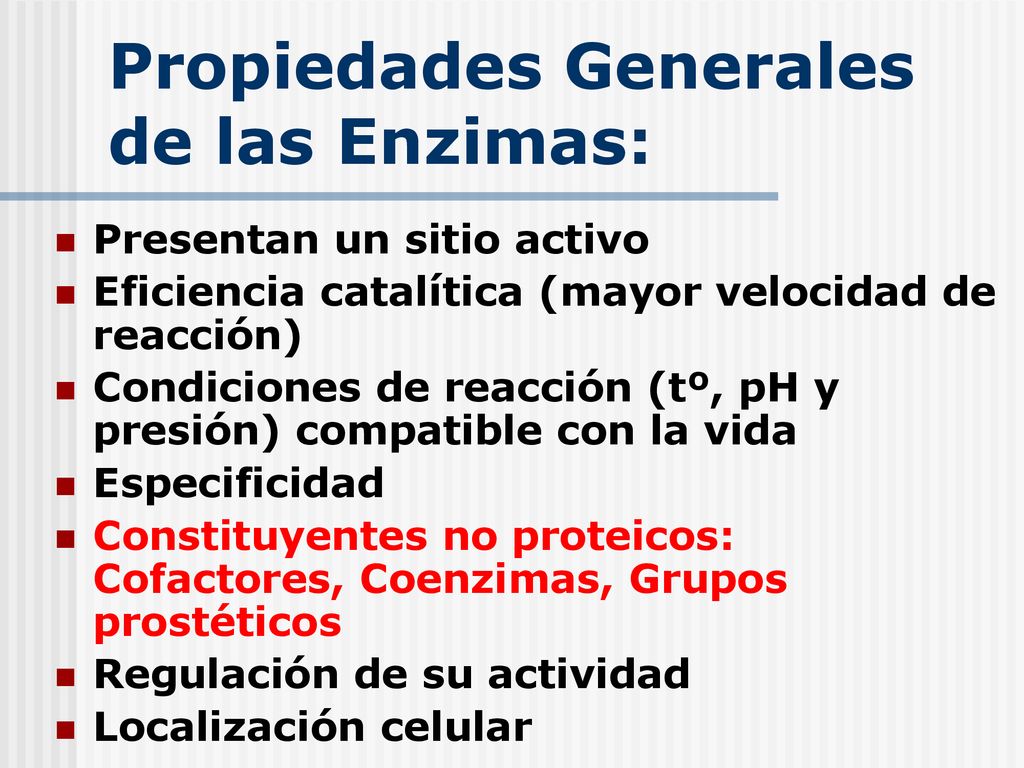 Propiedades Generales de las Enzimas:

- Presentan un sitio activo
- Eficiencia catalítica (mayor velocidad de reacción)
- Condiciones de reacción (tº, pH y presión) compatible con la vida
- Especificidad
- Constituyentes no proteicos: Cofactores, Coenzimas, Grupos prostéticos
- Regulación de su actividad
- Localización celular